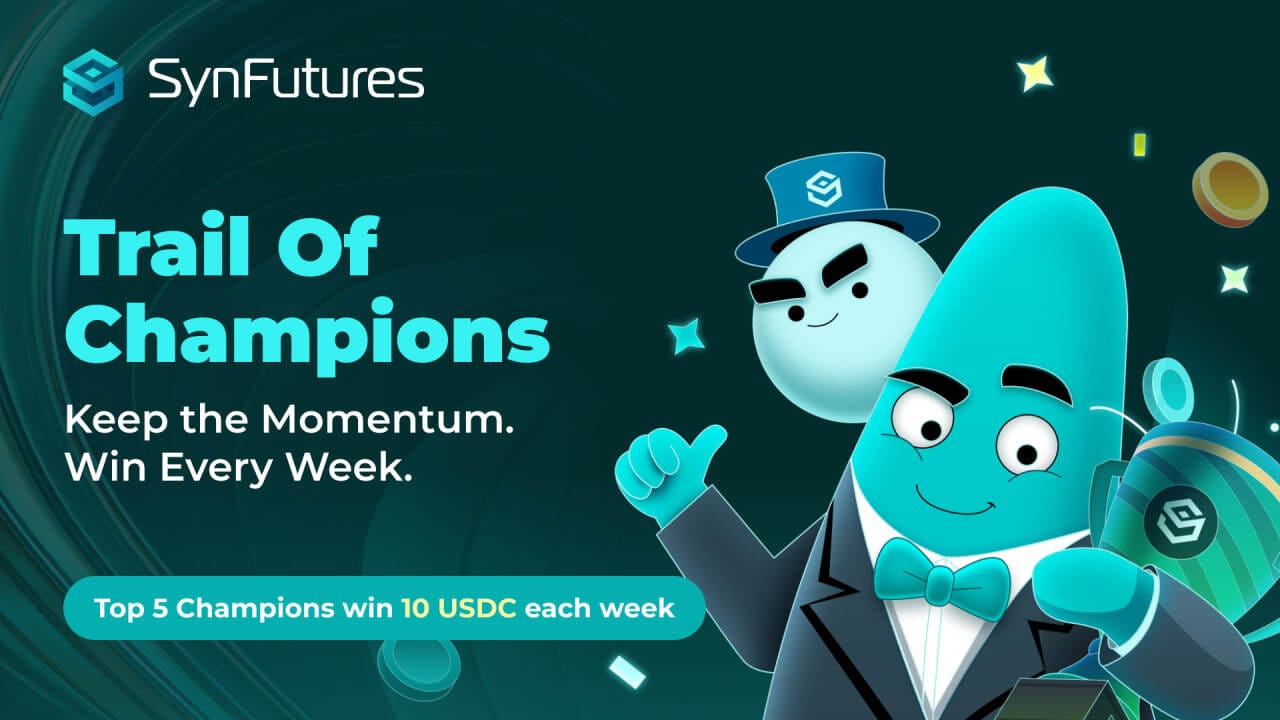 SynFutures

Trail Of Champions

Keep the Momentum.
Win Every Week.

Top 5 Champions win 10 USDC each week